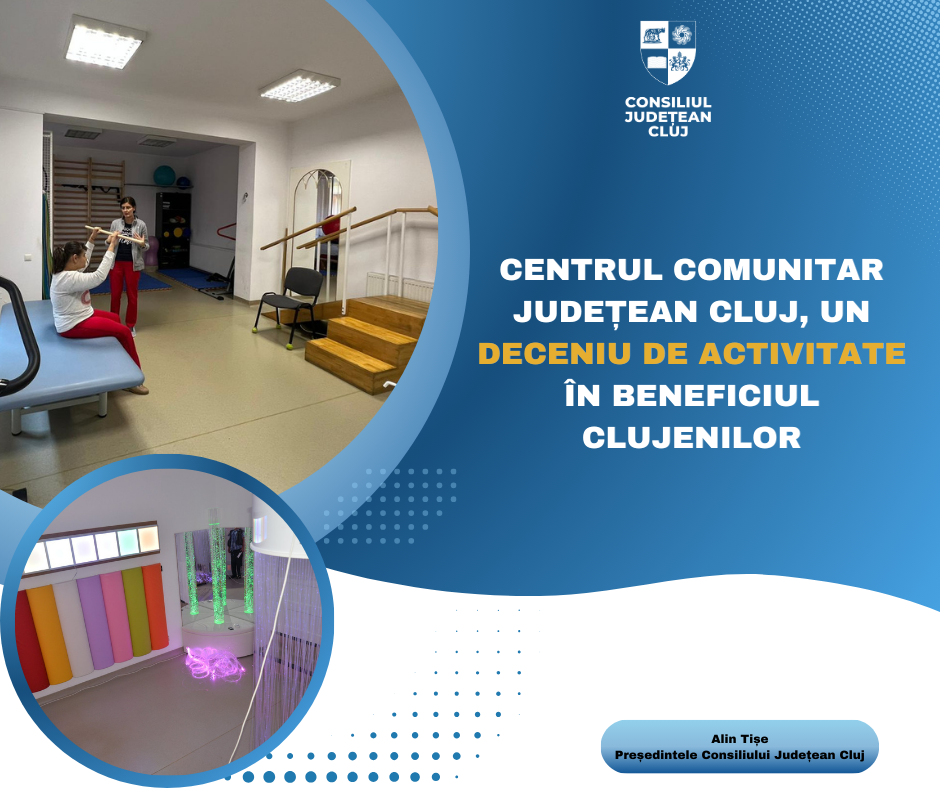 CONSILIUL JUDEȚEAN CLUJ

CENTRUL COMUNITAR JUDEȚEAN CLUJ, UN DECENIU DE ACTIVITATE ÎN BENEFICIUL CLUJENILOR

Alin Tișe
Președintele Consiliului Județean Cluj